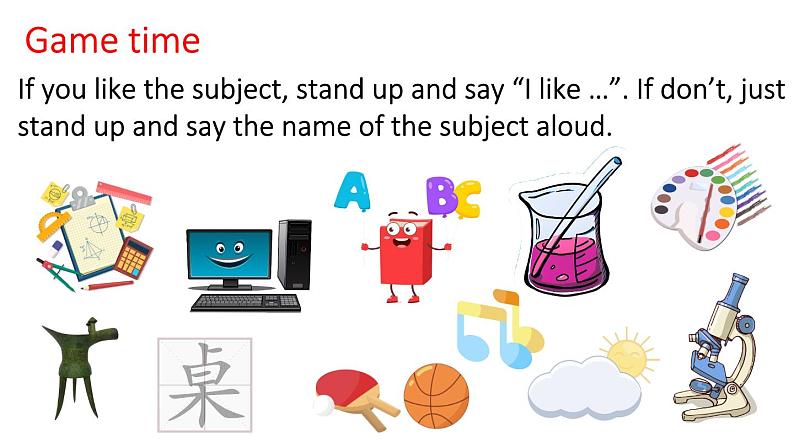 Game time

If you like the subject, stand up and say “I like …”. If don’t, just stand up and say the name of the subject aloud.

A B C

桌